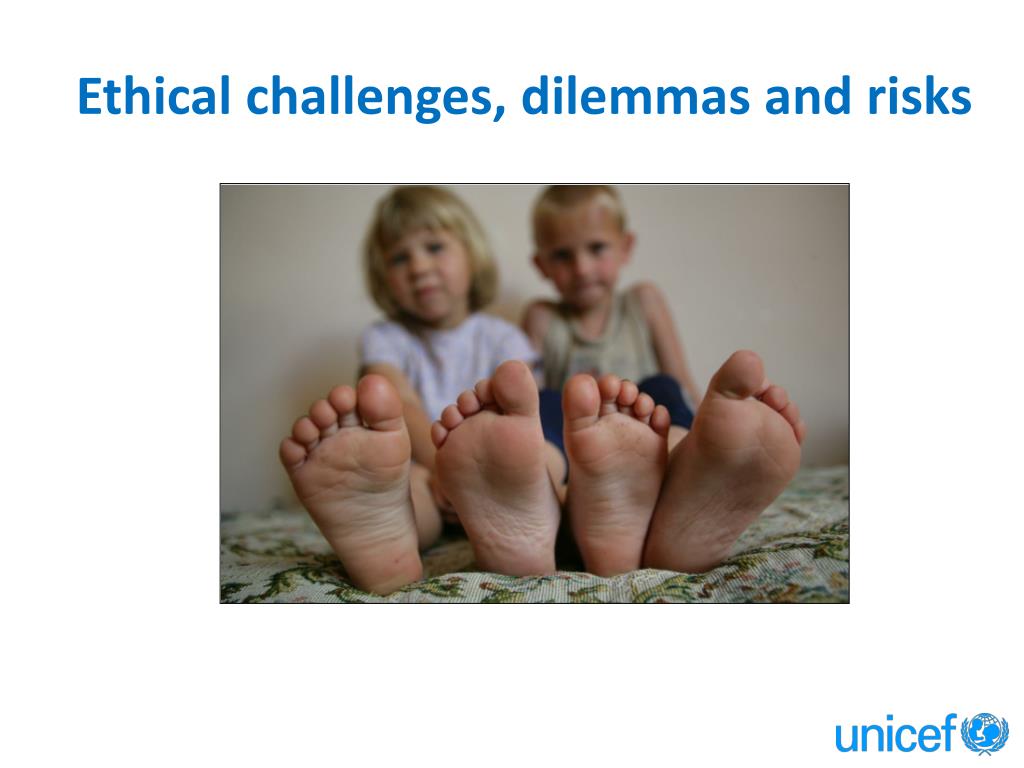 Ethical challenges, dilemmas and risks

unicef